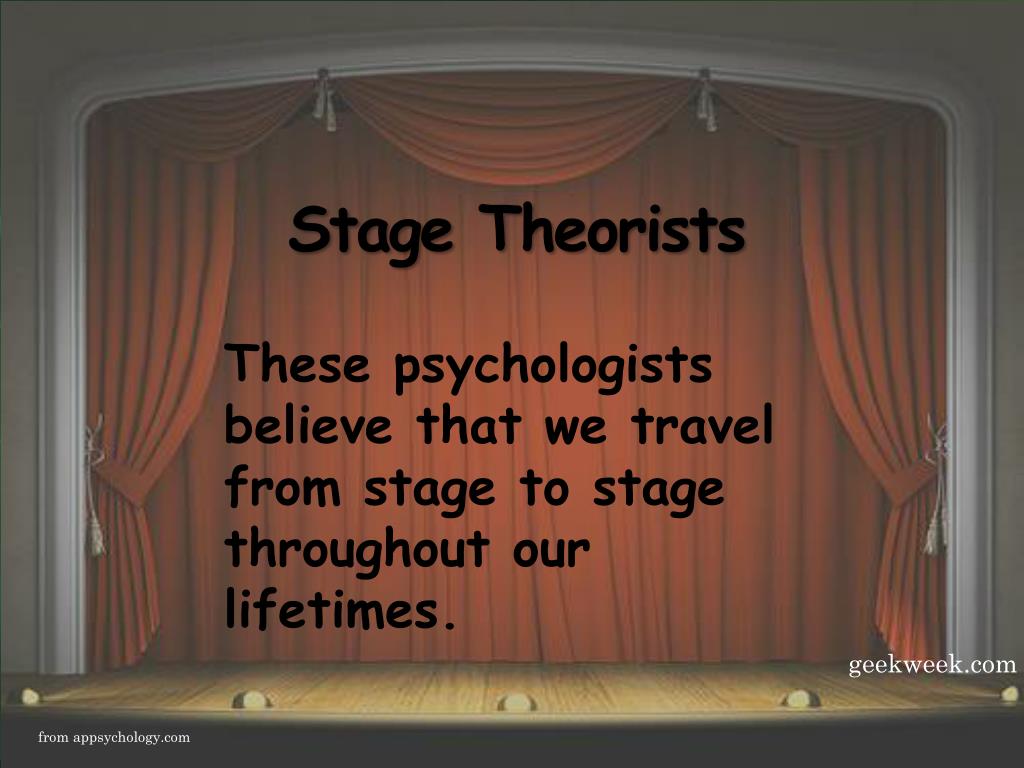 Stage Theorists

These psychologists believe that we travel from stage to stage throughout our lifetimes.

geekweek.com

from appsychology.com